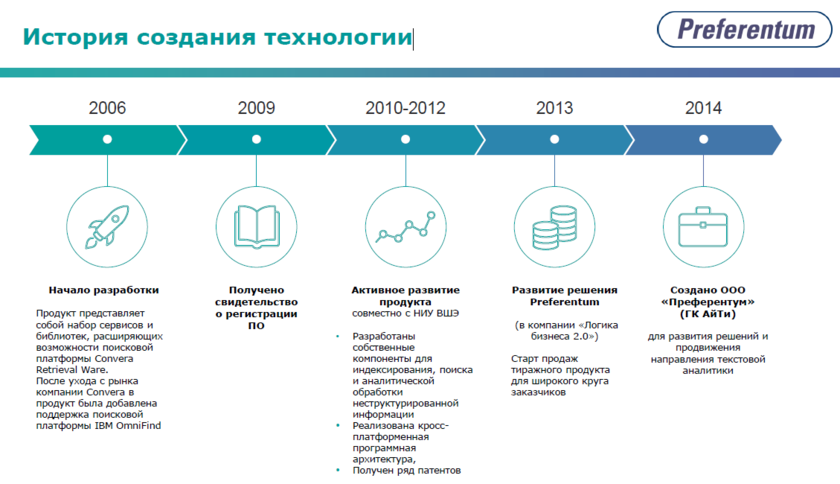 История создания технологии

Preferentum

2006

2009

2010-2012

2013

2014

Начало разработки

Продукт представляет собой набор сервисов и библиотек, расширяющих возможности поисковой платформы Convera Retrieval Ware.
После ухода с рынка компании Convera в продукт была добавлена поддержка поисковой платформы IBM OmniFind

Получено свидетельство о регистрации ПО

Активное развитие продукта
совместно с НИУ ВШЭ

• Разработаны собственные компоненты для индексирования, поиска и аналитической обработки неструктурированной информации
• Реализована кросс-платформенная программная архитектура,
• Получен ряд патентов

Развитие решения Preferentum

(в компании «Логика бизнеса 2.0»)

Старт продаж тиражного продукта для широкого круга заказчиков

Создано ООО «Преферентум» (ГК АйТи)

для развития решений и продвижения направления текстовой аналитики